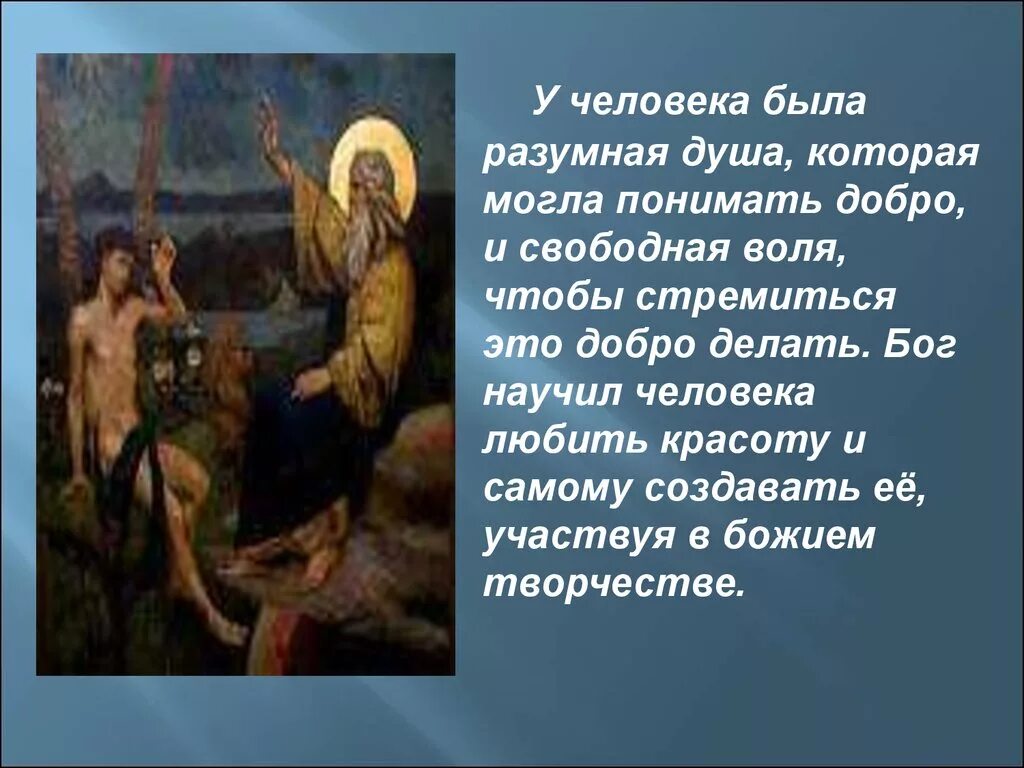 У человека была разумная душа, которая могла понимать добро, и свободная воля, чтобы стремиться это добро делать. Бог научил человека любить красоту и самому создавать её, участвуя в божием творчестве.